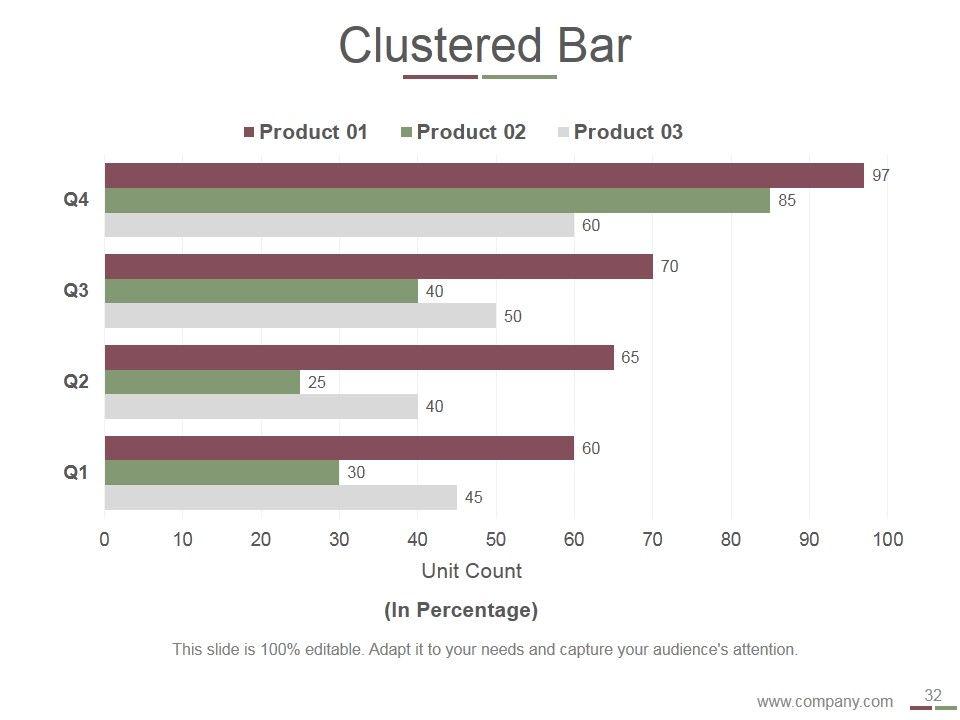 Clustered Bar

Product 01 Product 02 Product 03

Q4
97
85
60

Q3
70
40
50

Q2
65
25
40

Q1
60
30
45

0 10 20 30 40 50 60 70 80 90 100

Unit Count

(In Percentage)

This slide is 100% editable. Adapt it to your needs and capture your audience's attention.

www.company.com

32